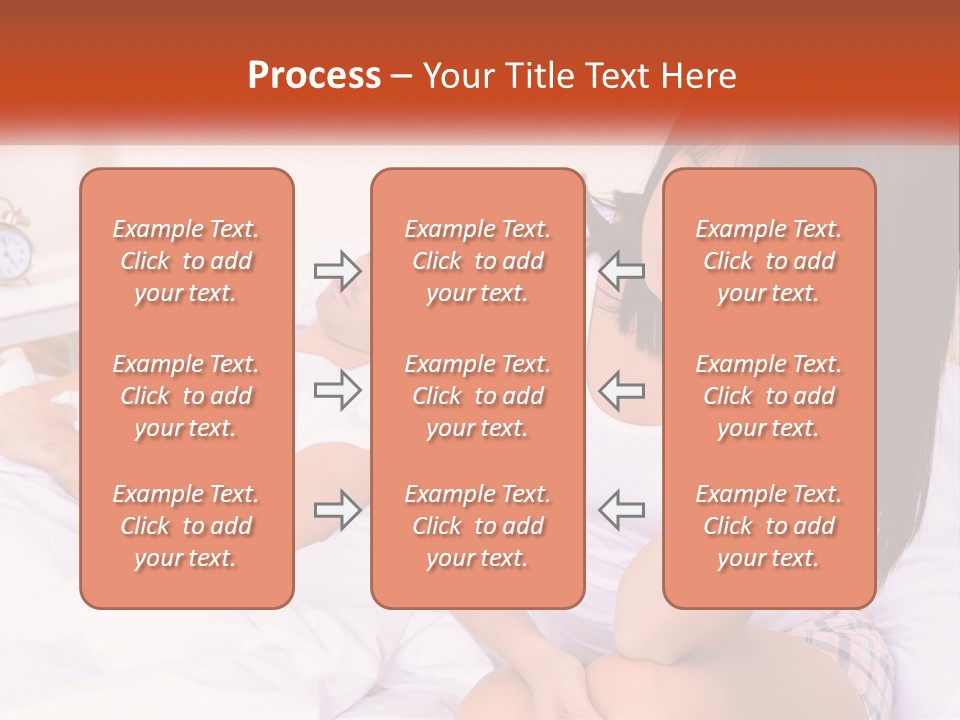 Process – Your Title Text Here

Example Text. Click to add your text.

Example Text. Click to add your text.

Example Text. Click to add your text.

Example Text. Click to add your text.

Example Text. Click to add your text.

Example Text. Click to add your text.

Example Text. Click to add your text.

Example Text. Click to add your text.

Example Text. Click to add your text.